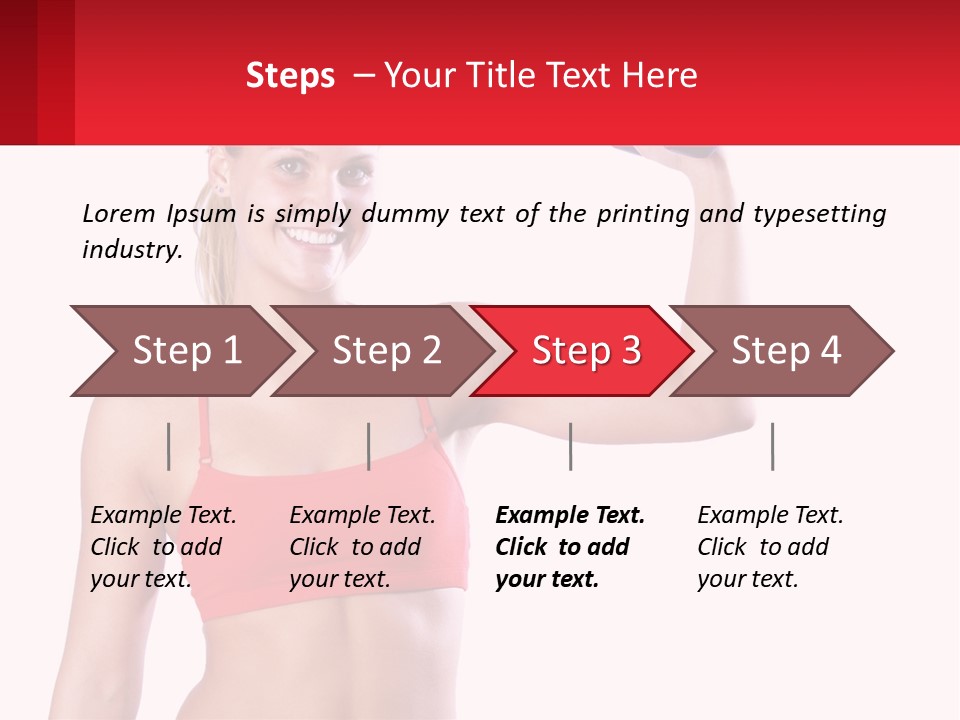 Steps – Your Title Text Here

Lorem Ipsum is simply dummy text of the printing and typesetting industry.

Step 1

Step 2

Step 3

Step 4

Example Text. Click to add your text.

Example Text. Click to add your text.

Example Text. Click to add your text.

Example Text. Click to add your text.